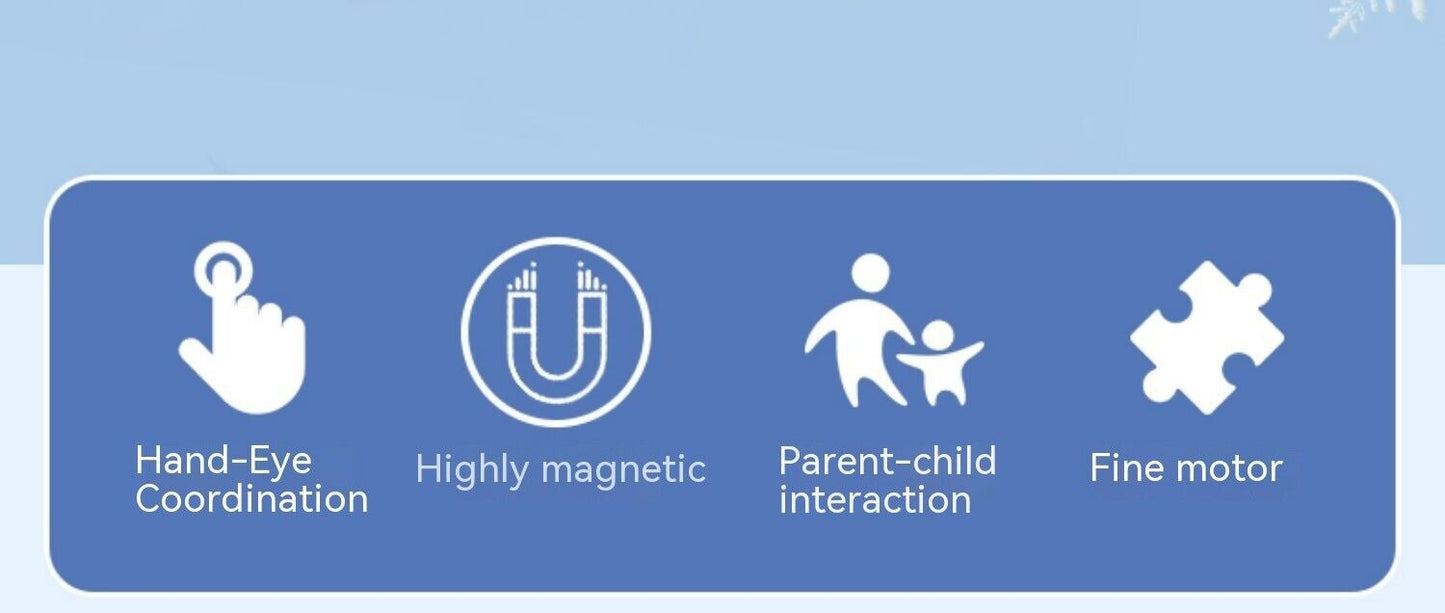 Hand-Eye Coordination

Highly magnetic

Parent-child interaction

Fine motor